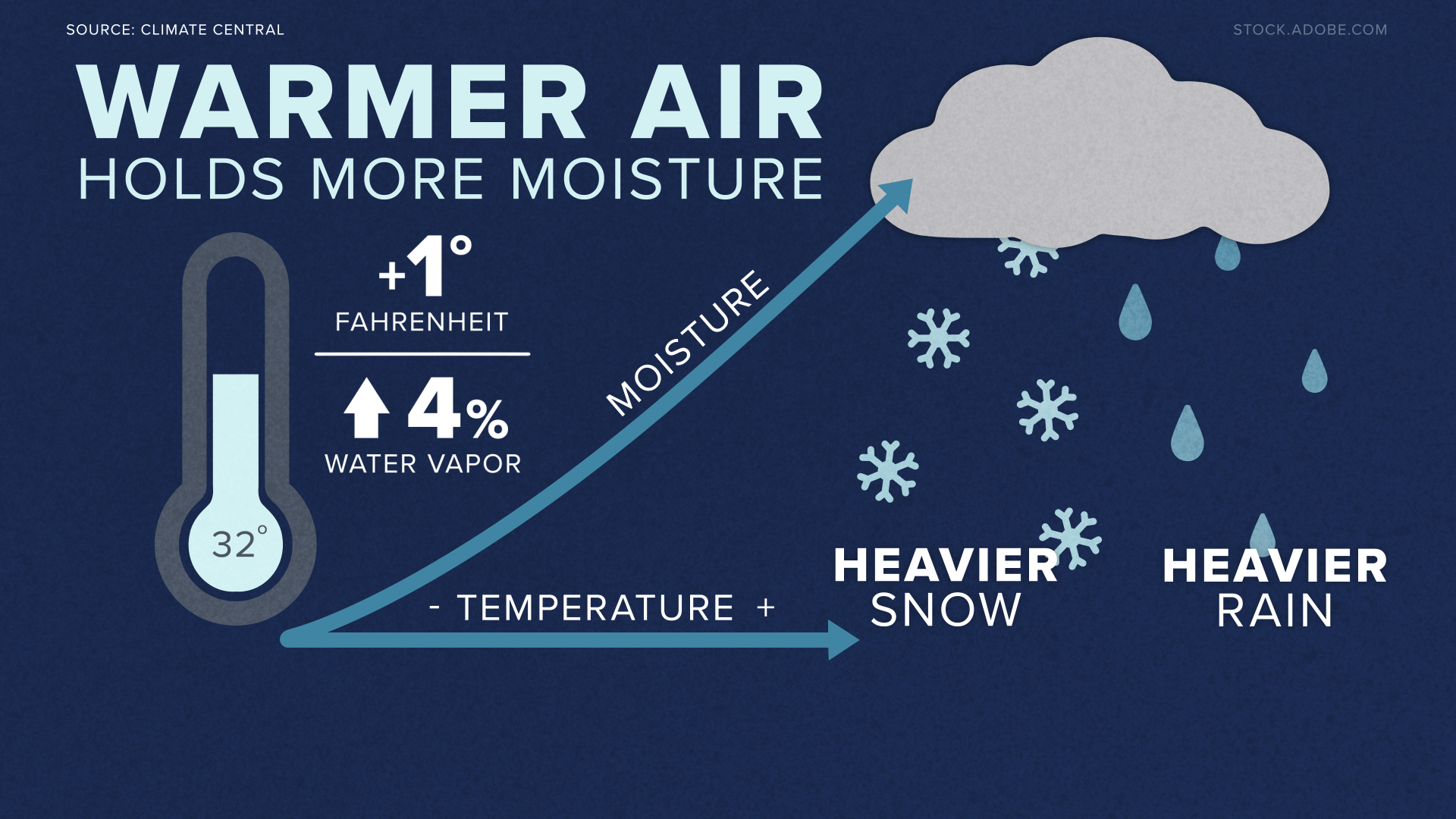 SOURCE: CLIMATE CENTRAL

STOCK.ADOBE.COM

WARMER AIR
HOLDS MORE MOISTURE

+1°
FAHRENHEIT

4%
WATER VAPOR

32°

MOISTURE

- TEMPERATURE +

HEAVIER
SNOW

HEAVIER
RAIN